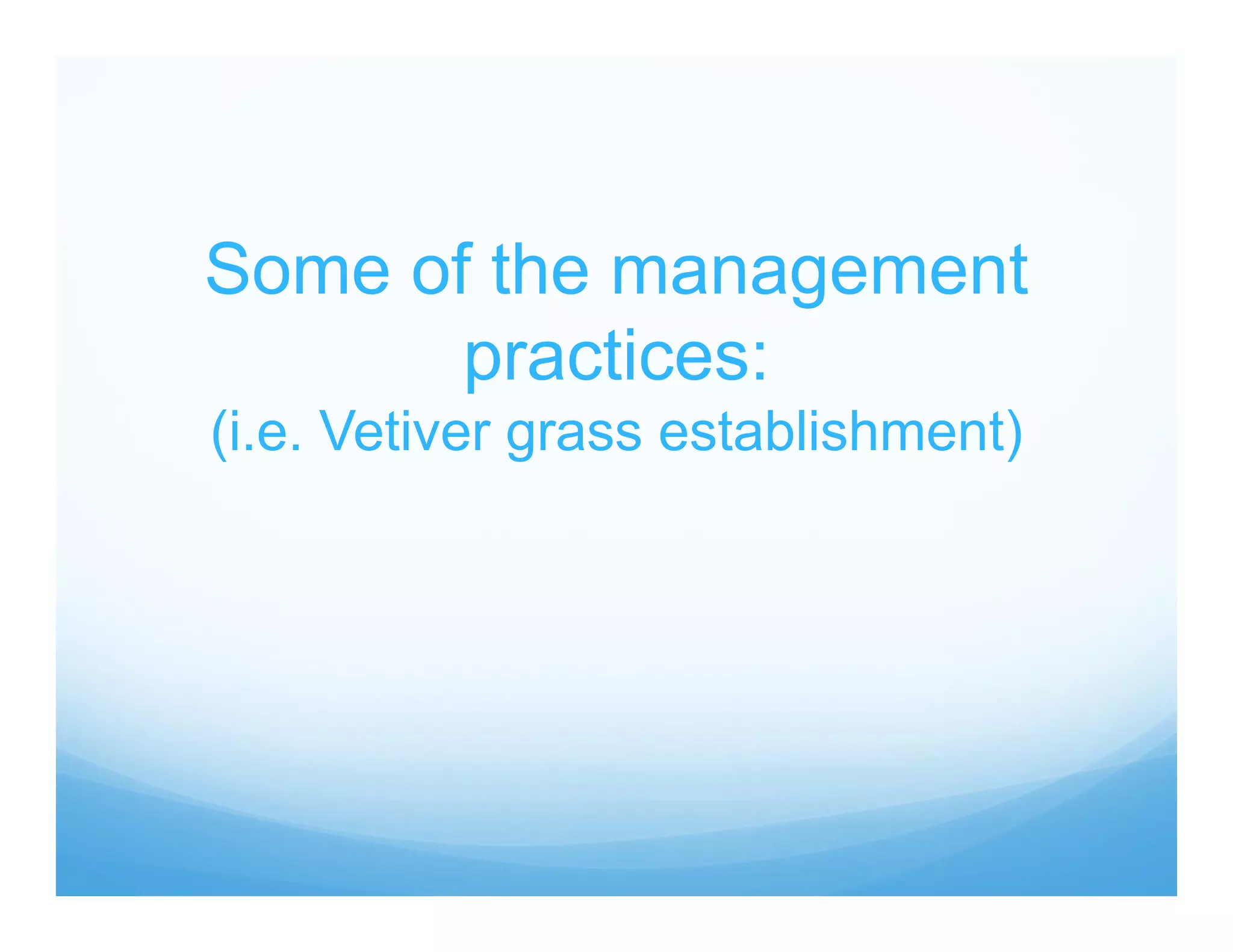 Some of the management practices:
(i.e. Vetiver grass establishment)